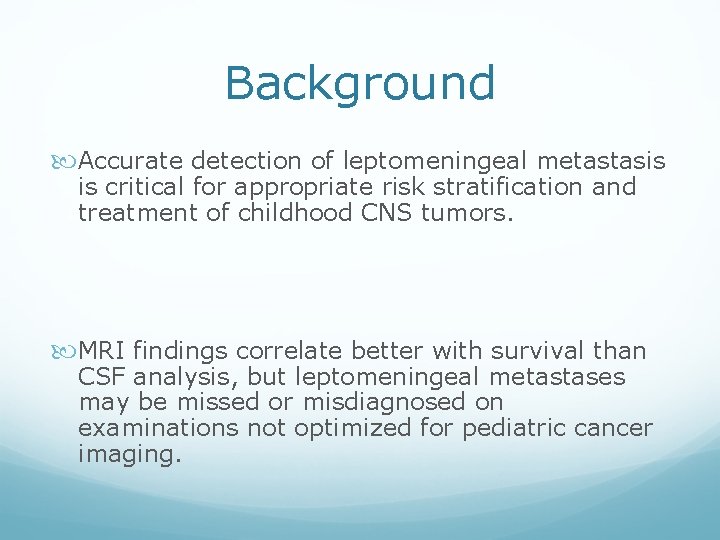 Background

Accurate detection of leptomeningeal metastasis is critical for appropriate risk stratification and treatment of childhood CNS tumors.

MRI findings correlate better with survival than CSF analysis, but leptomeningeal metastases may be missed or misdiagnosed on examinations not optimized for pediatric cancer imaging.